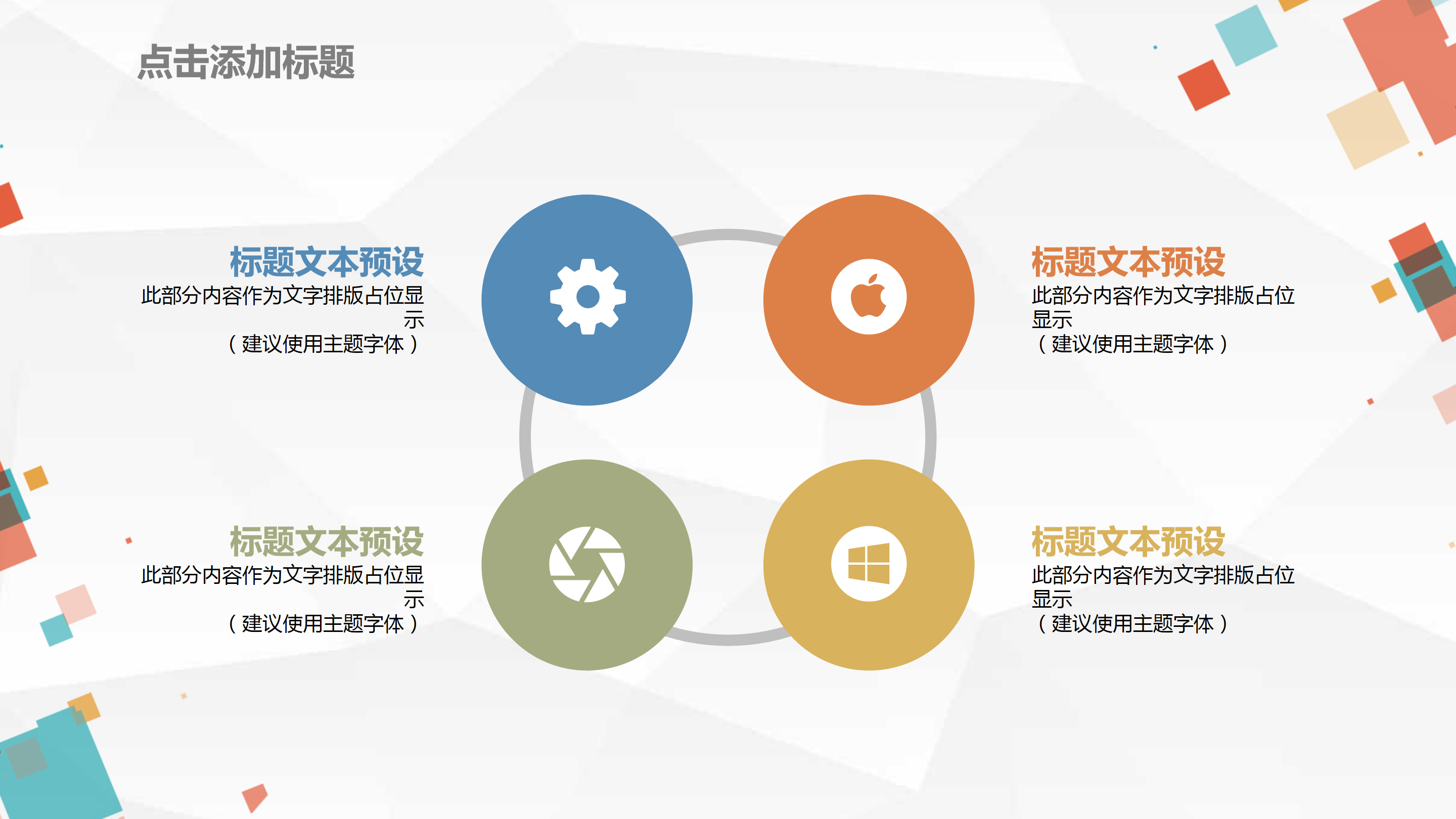 点击添加标题

标题文本预设
此部分内容作为文字排版占位显示
（建议使用主题字体）

标题文本预设
此部分内容作为文字排版占位显示
（建议使用主题字体）

标题文本预设
此部分内容作为文字排版占位显示
（建议使用主题字体）

标题文本预设
此部分内容作为文字排版占位显示
（建议使用主题字体）